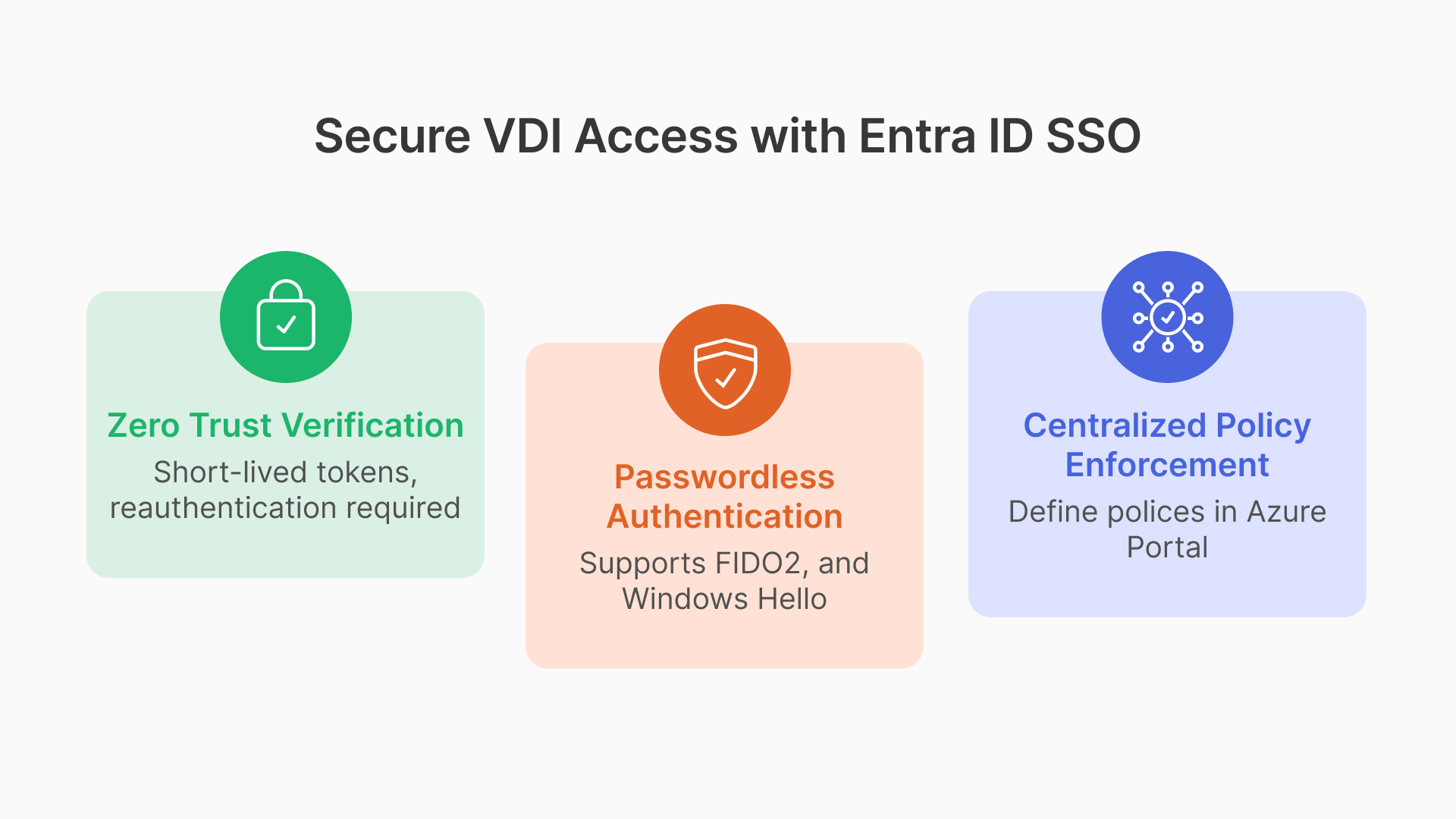 Secure VDI Access with Entra ID SSO

Zero Trust Verification
Short-lived tokens, reauthentication required

Passwordless Authentication
Supports FIDO2, and Windows Hello

Centralized Policy Enforcement
Define polices in Azure Portal